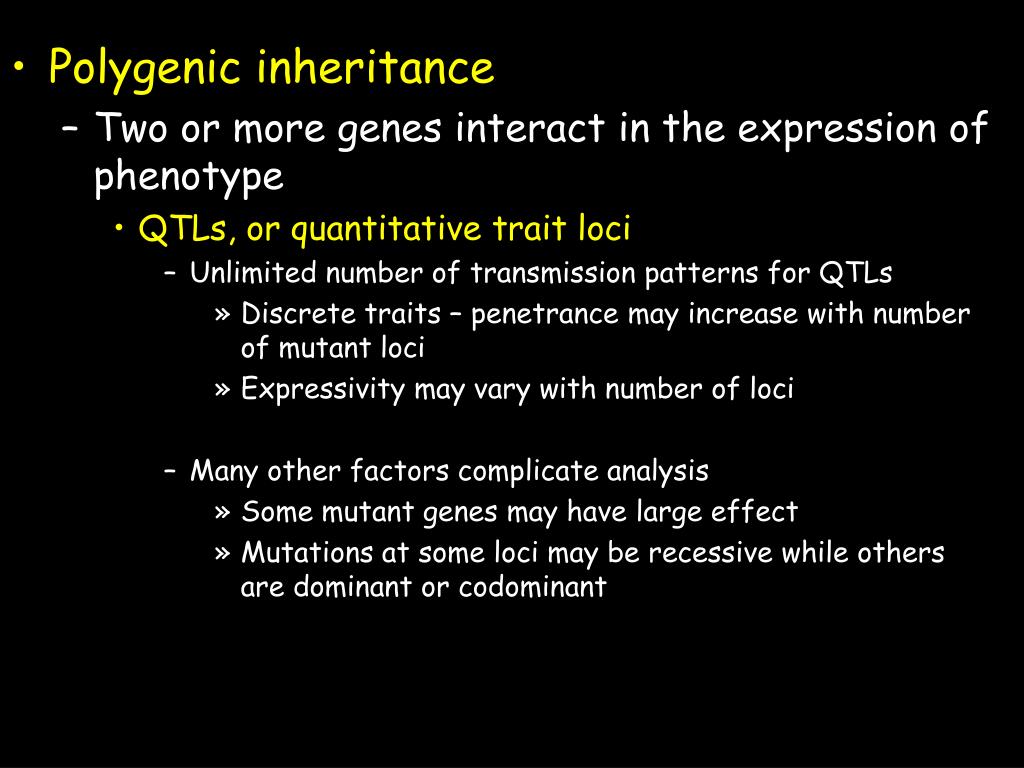 • Polygenic inheritance
– Two or more genes interact in the expression of phenotype
• QTLs, or quantitative trait loci
– Unlimited number of transmission patterns for QTLs
» Discrete traits – penetrance may increase with number of mutant loci
» Expressivity may vary with number of loci

– Many other factors complicate analysis
» Some mutant genes may have large effect
» Mutations at some loci may be recessive while others are dominant or codominant